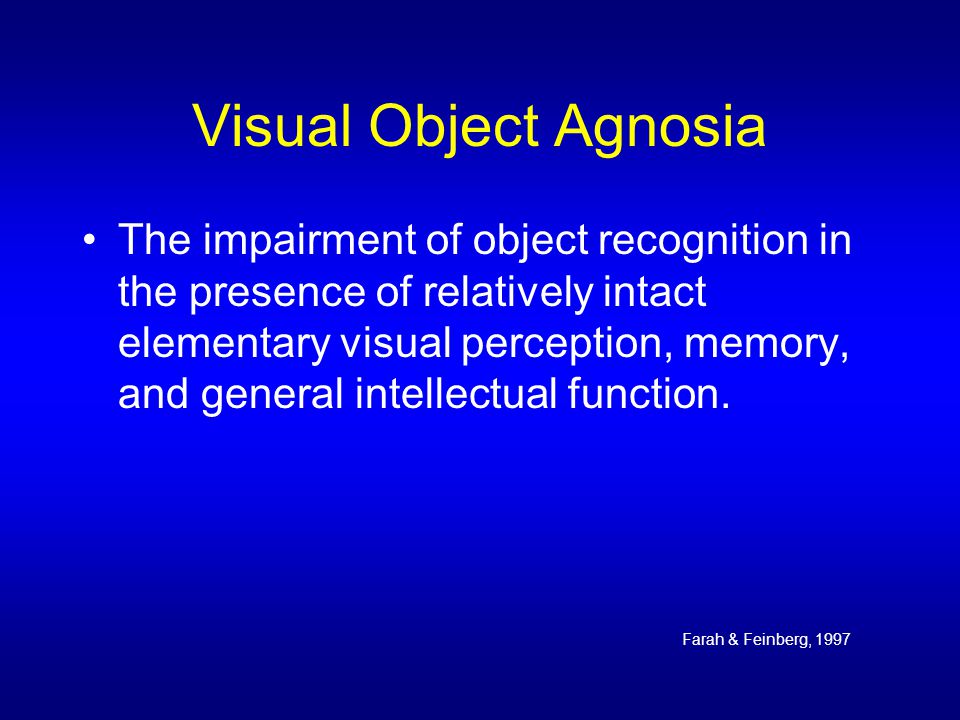 Visual Object Agnosia

• The impairment of object recognition in the presence of relatively intact elementary visual perception, memory, and general intellectual function.

Farah & Feinberg, 1997